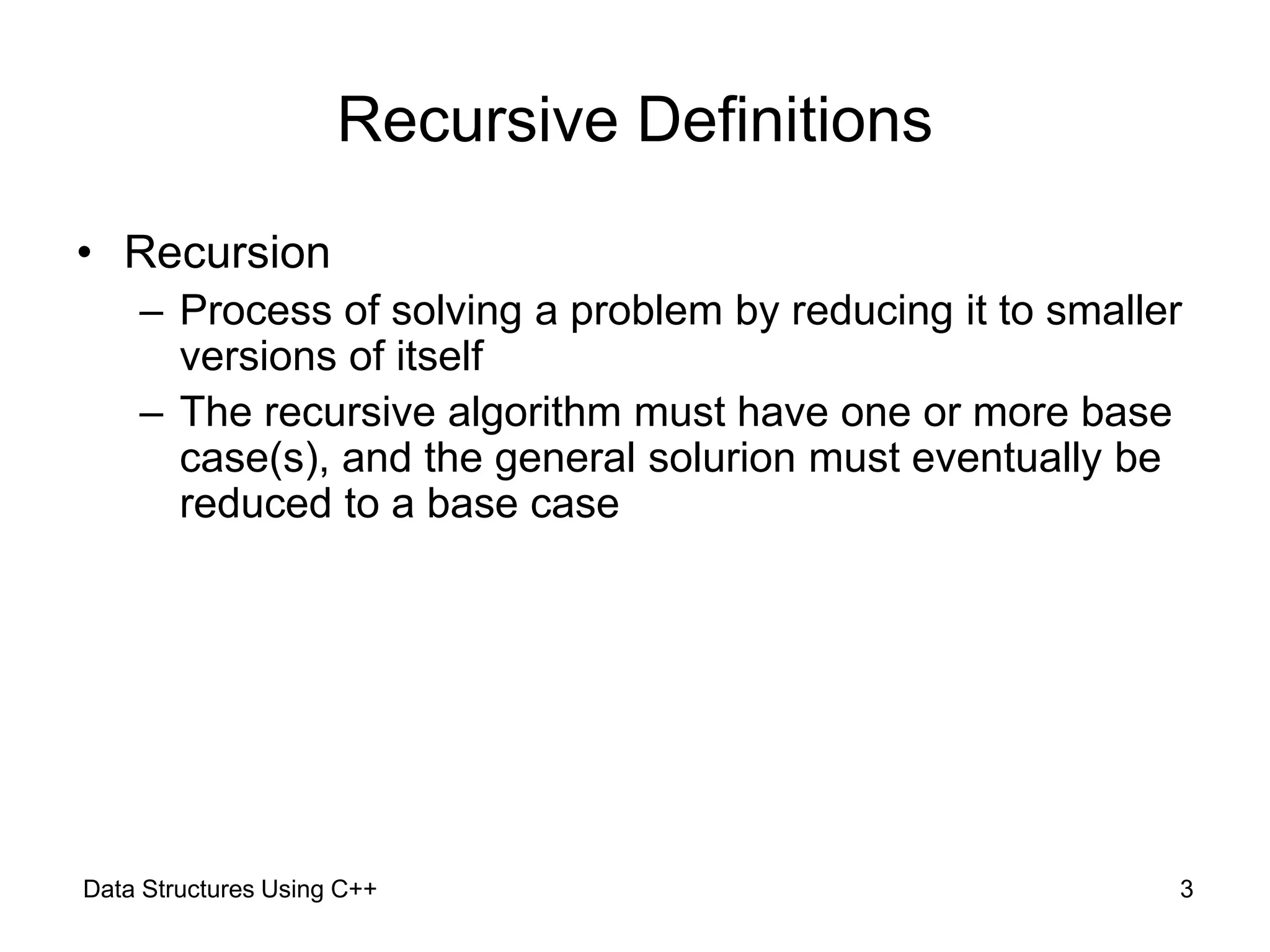 Recursive Definitions

• Recursion
– Process of solving a problem by reducing it to smaller versions of itself
– The recursive algorithm must have one or more base case(s), and the general solurion must eventually be reduced to a base case

Data Structures Using C++

3